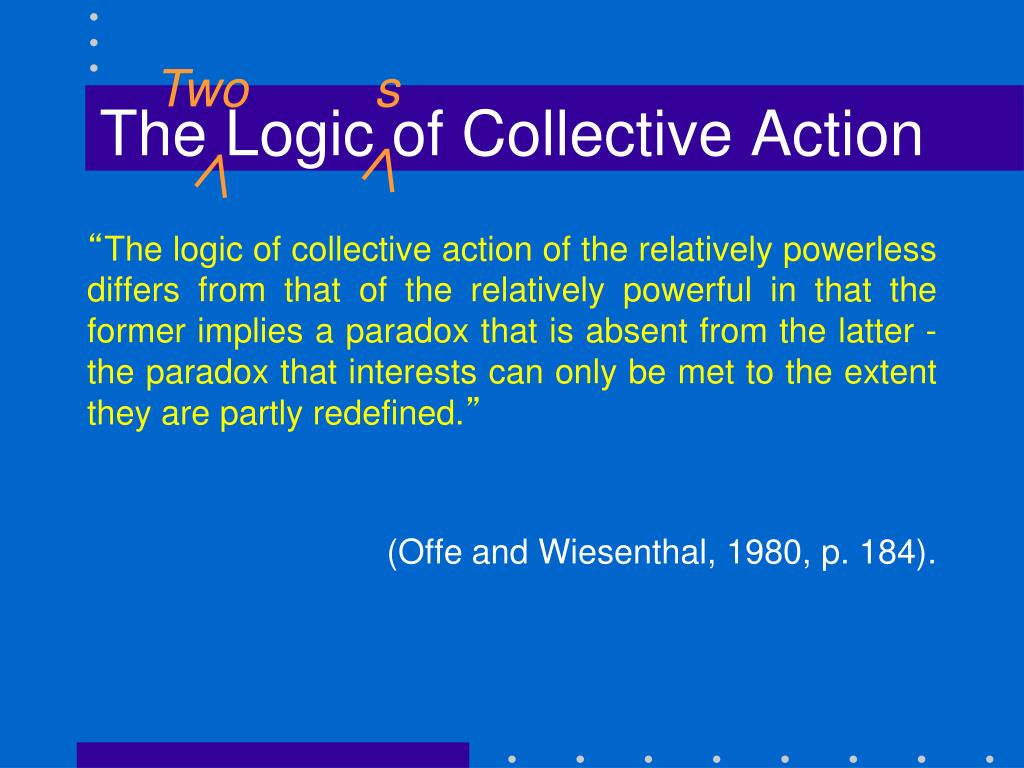 Two s
The Logic of Collective Action

“The logic of collective action of the relatively powerless differs from that of the relatively powerful in that the former implies a paradox that is absent from the latter - the paradox that interests can only be met to the extent they are partly redefined.”

(Offe and Wiesenthal, 1980, p. 184).